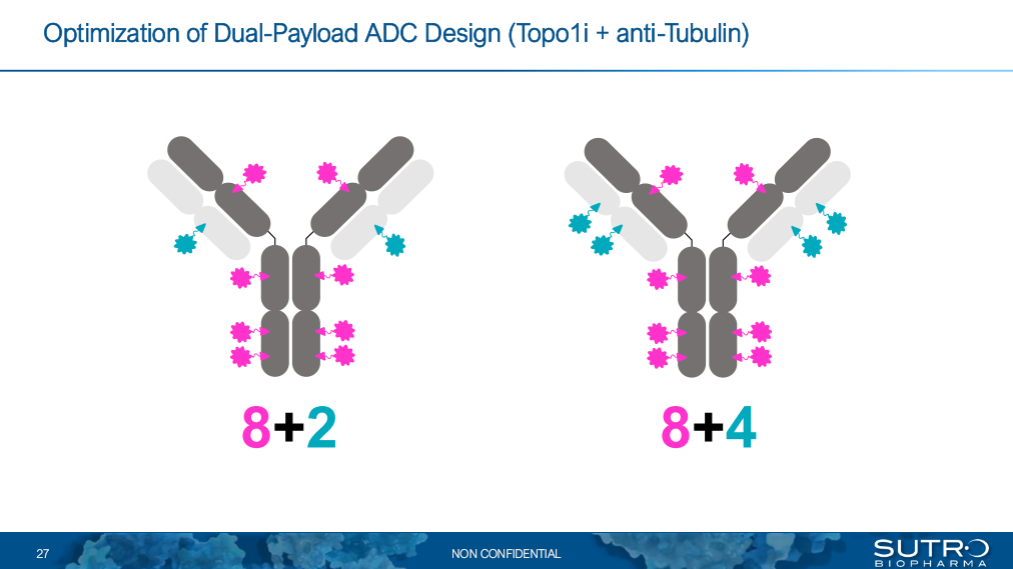 Optimization of Dual-Payload ADC Design (Topo1i + anti-Tubulin)

8+2

8+4

27

NON CONFIDENTIAL

SUTRO
BIOPHARMA